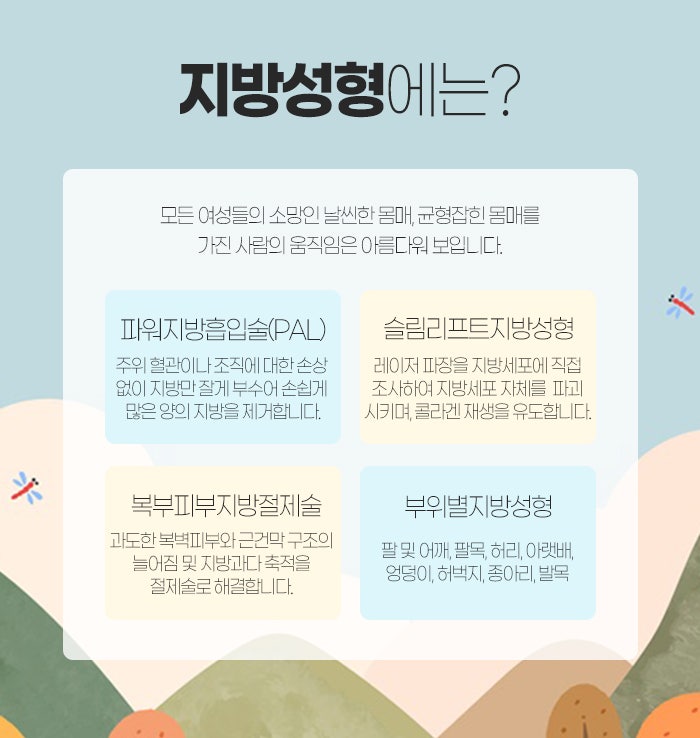 지방성형에는?

모든 여성들의 소망인 날씬한 몸매, 균형잡힌 몸매를 가진 사람의 움직임은 아름다워 보입니다.

파워지방흡입술(PAL)

주위 혈관이나 조직에 대한 손상 없이 지방만 잘게 부수어 손쉽게 많은 양의 지방을 제거합니다.

슬림리프트지방성형

레이저 파장을 지방세포에 직접 조사하여 지방세포 자체를 파괴 시키며, 콜라겐 재생을 유도합니다.

복부피부지방절제술

과도한 복벽피부와 근건막 구조의 늘어짐 및 지방과다 축적을 절제술로 해결합니다.

부위별지방성형

팔 및 어깨, 팔목, 허리, 아랫배, 엉덩이, 허벅지, 종아리, 발목